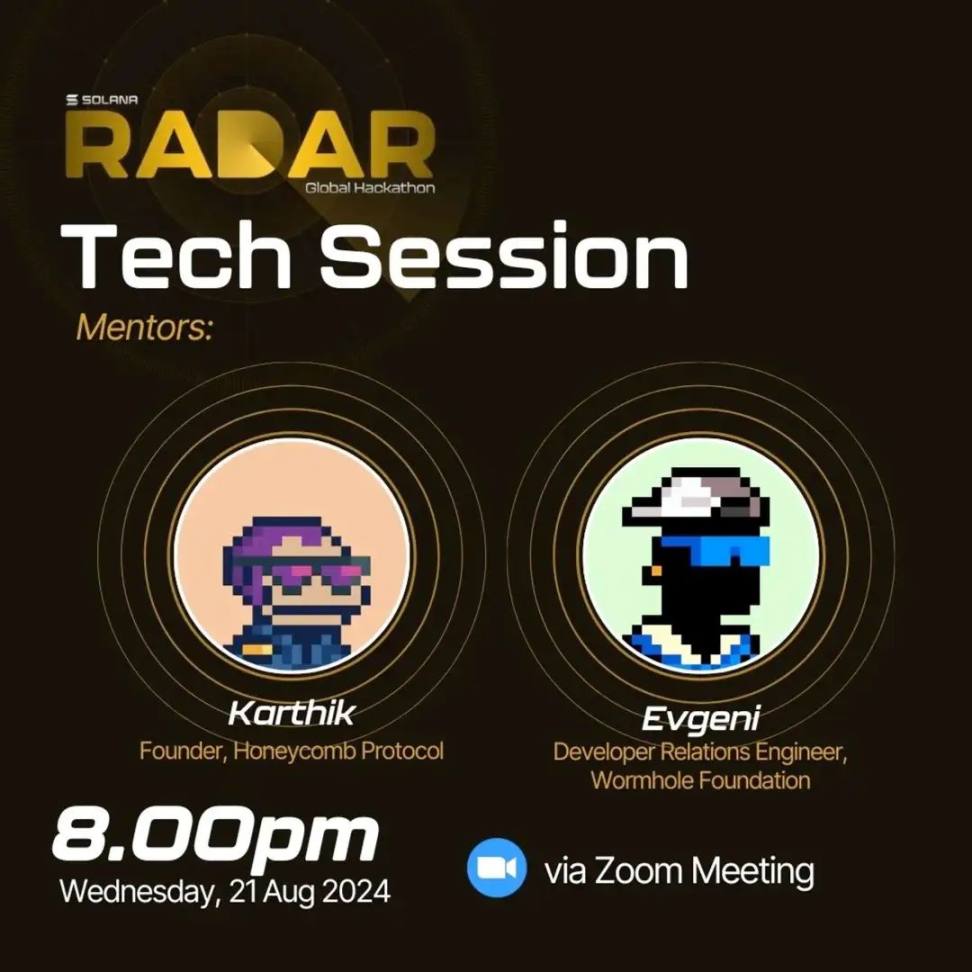 SOLANA
RADAR
Global Hackathon
Tech Session
Mentors:

Karthik
Founder, Honeycomb Protocol

Evgeni
Developer Relations Engineer, Wormhole Foundation

8.00pm
Wednesday, 21 Aug 2024

via Zoom Meeting